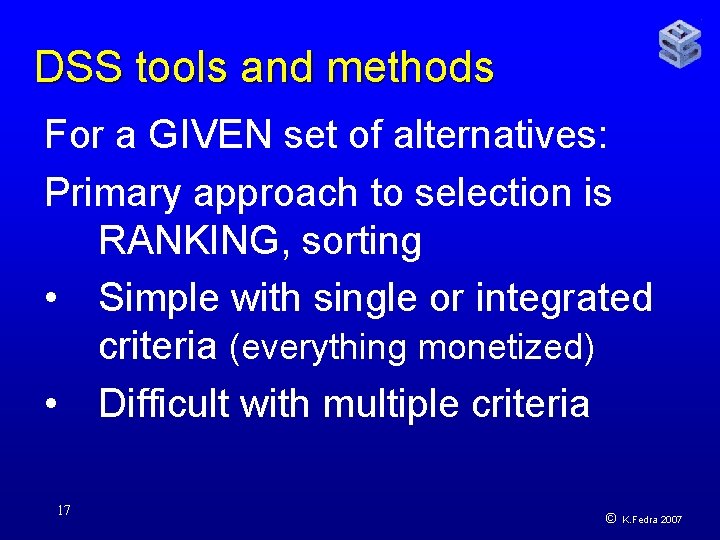 DSS tools and methods

For a GIVEN set of alternatives:

Primary approach to selection is RANKING, sorting

• Simple with single or integrated criteria (everything monetized)

• Difficult with multiple criteria

17

© K.Fedra 2007